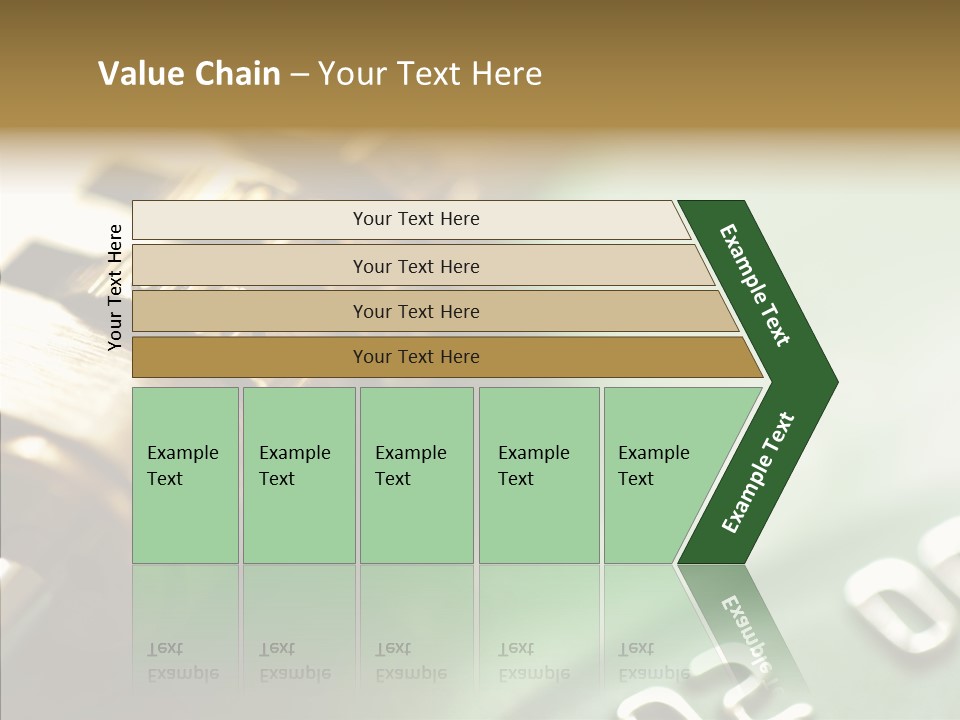 Value Chain – Your Text Here

Your Text Here

Your Text Here

Your Text Here

Your Text Here

Your Text Here

Example Text

Example Text

Example Text

Example Text

Example Text

Example Text

Example Text